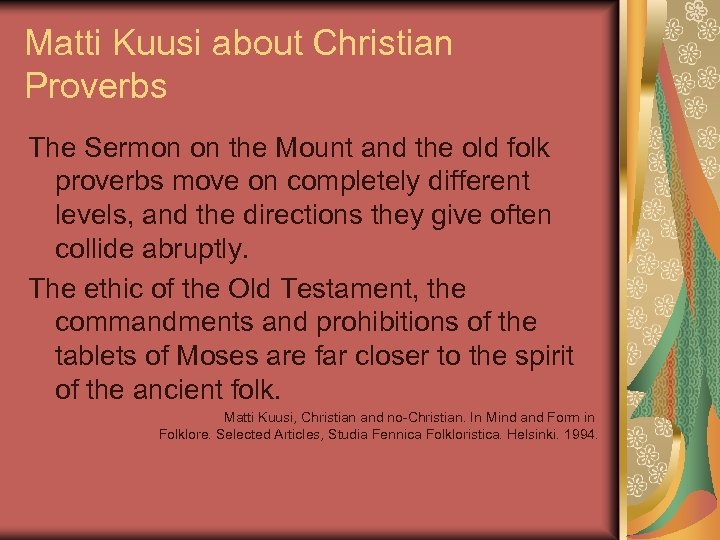 Matti Kuusi about Christian Proverbs

The Sermon on the Mount and the old folk proverbs move on completely different levels, and the directions they give often collide abruptly.

The ethic of the Old Testament, the commandments and prohibitions of the tablets of Moses are far closer to the spirit of the ancient folk.

Matti Kuusi, Christian and no-Christian. In Mind and Form in Folklore. Selected Articles, Studia Fennica Folkloristica. Helsinki. 1994.